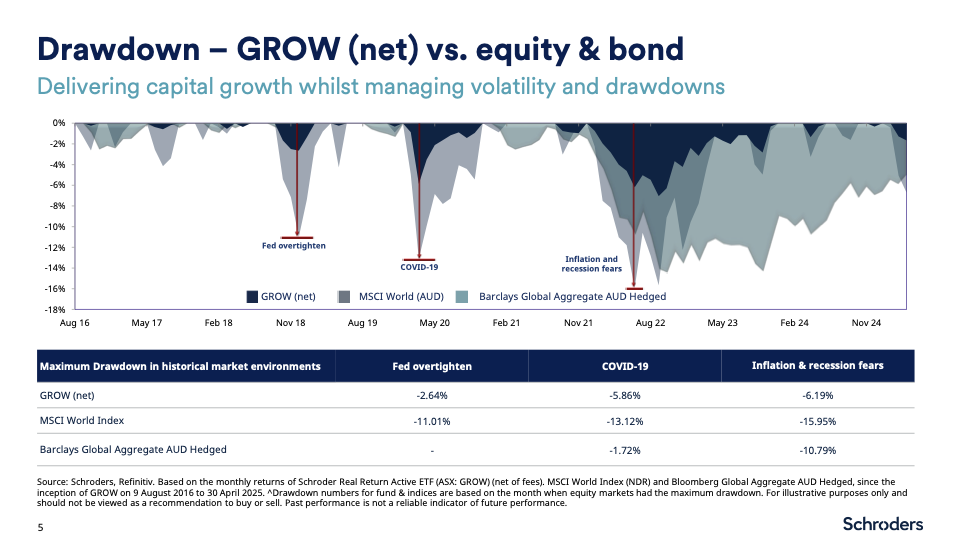 Drawdown – GROW (net) vs. equity & bond
Delivering capital growth whilst managing volatility and drawdowns

0%
-2%
-4%
-6%
-8%
-10%
-12%
-14%
-16%
-18%

Fed overtighten
COVID-19
Inflation and recession fears

GROW (net) MSCI World (AUD) Barclays Global Aggregate AUD Hedged

Aug 16 May 17 Feb 18 Nov 18 Aug 19 May 20 Feb 21 Nov 21 Aug 22 May 23 Feb 24 Nov 24

| Maximum Drawdown in historical market environments | Fed overtighten | COVID-19 | Inflation & recession fears |
|---|---|---|---|
| GROW (net) | -2.64% | -5.86% | -6.19% |
| MSCI World Index | -11.01% | -13.12% | -15.95% |
| Barclays Global Aggregate AUD Hedged | - | -1.72% | -10.79% |

Source: Schroders, Refinitiv. Based on the monthly returns of Schroder Real Return Active ETF (ASX: GROW) (net of fees). MSCI World Index (NDR) and Bloomberg Global Aggregate AUD Hedged, since the inception of GROW on 9 August 2016 to 30 April 2025. ^Drawdown numbers for fund & indices are based on the month when equity markets had the maximum drawdown. For illustrative purposes only and should not be viewed as a recommendation to buy or sell. Past performance is not a reliable indicator of future performance.

5

Schroders